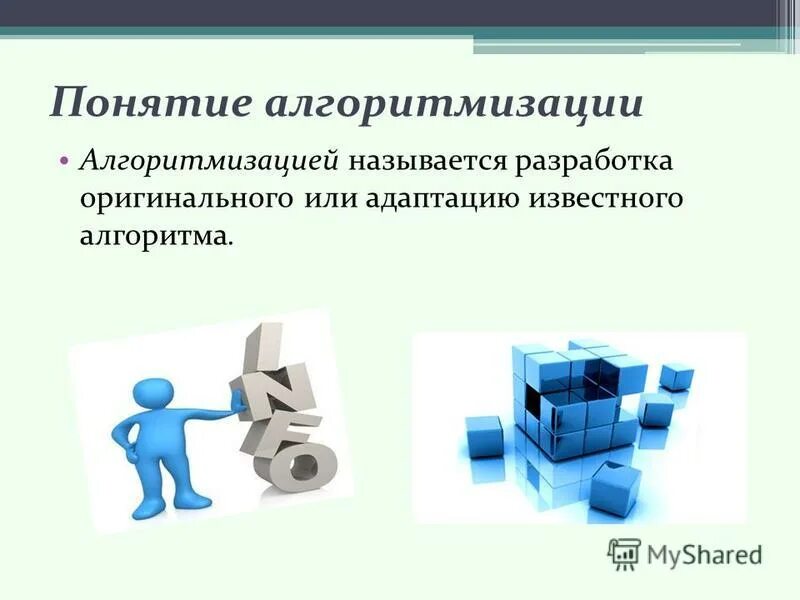 Понятие алгоритмизации

• Алгоритмизацией называется разработка оригинального или адаптацию известного алгоритма.

INFO

MyShared